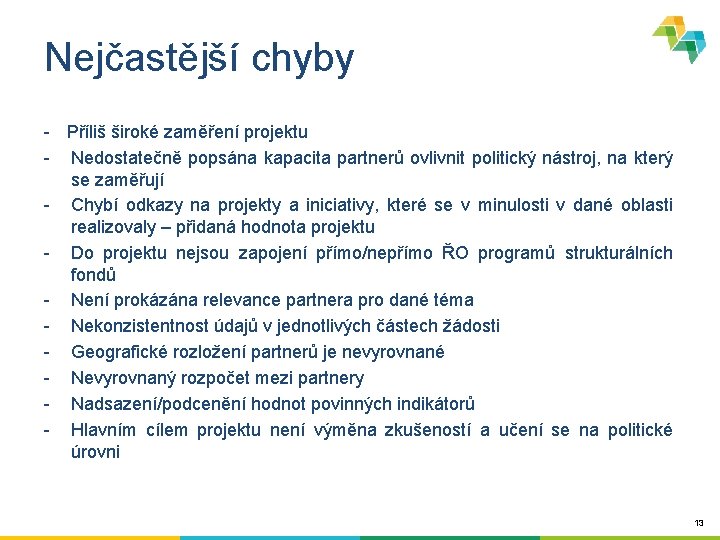 Nejčastější chyby

- Příliš široké zaměření projektu
- Nedostatečně popsána kapacita partnerů ovlivnit politický nástroj, na který se zaměřují
- Chybí odkazy na projekty a iniciativy, které se v minulosti v dané oblasti realizovaly – přidaná hodnota projektu
- Do projektu nejsou zapojení přímo/nepřímo ŘO programů strukturálních fondů
- Není prokázána relevance partnera pro dané téma
- Nekonzistentnost údajů v jednotlivých částech žádosti
- Geografické rozložení partnerů je nevyrovnané
- Nevyrovnaný rozpočet mezi partnery
- Nadsazení/podcenění hodnot povinných indikátorů
- Hlavním cílem projektu není výměna zkušeností a učení se na politické úrovni

13